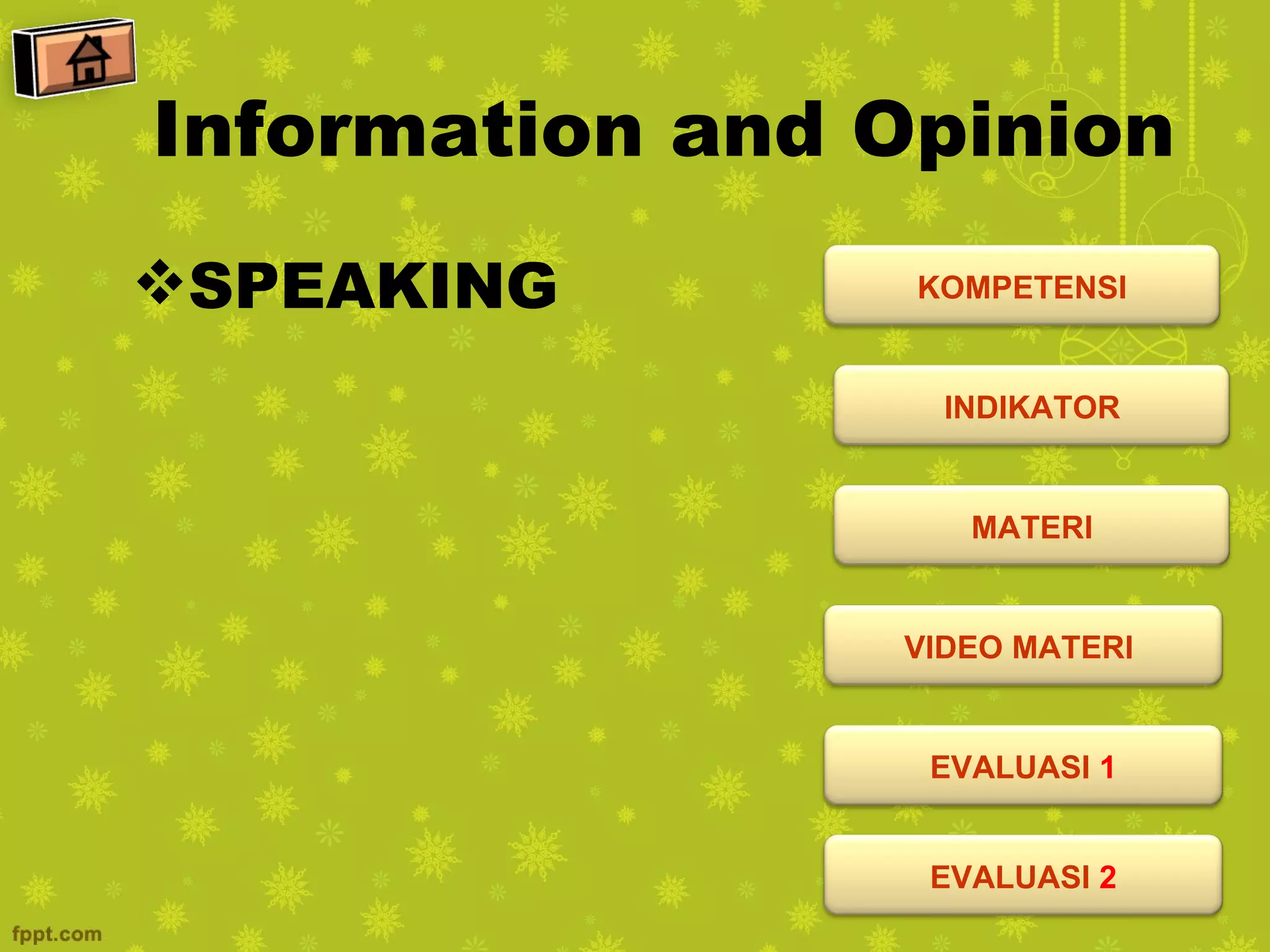 Information and Opinion

❖SPEAKING

KOMPETENSI

INDIKATOR

MATERI

VIDEO MATERI

EVALUASI 1

EVALUASI 2

fppt.com